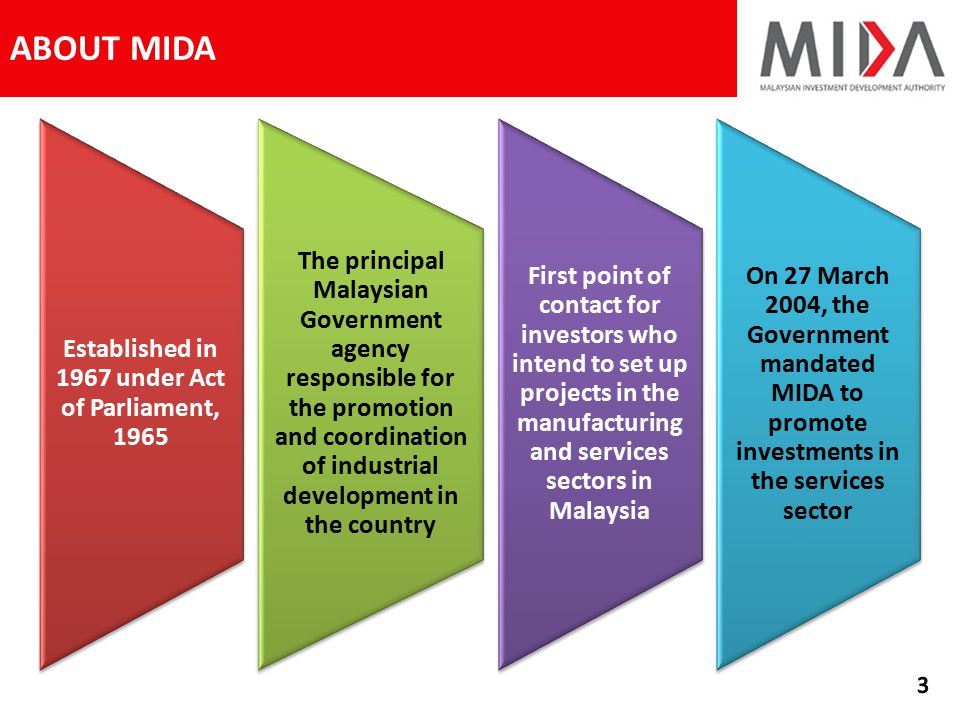 ABOUT MIDA

MIDA
MALAYSIAN INVESTMENT DEVELOPMENT AUTHORITY

Established in 1967 under Act of Parliament, 1965

The principal Malaysian Government agency responsible for the promotion and coordination of industrial development in the country

First point of contact for investors who intend to set up projects in the manufacturing and services sectors in Malaysia

On 27 March 2004, the Government mandated MIDA to promote investments in the services sector

3